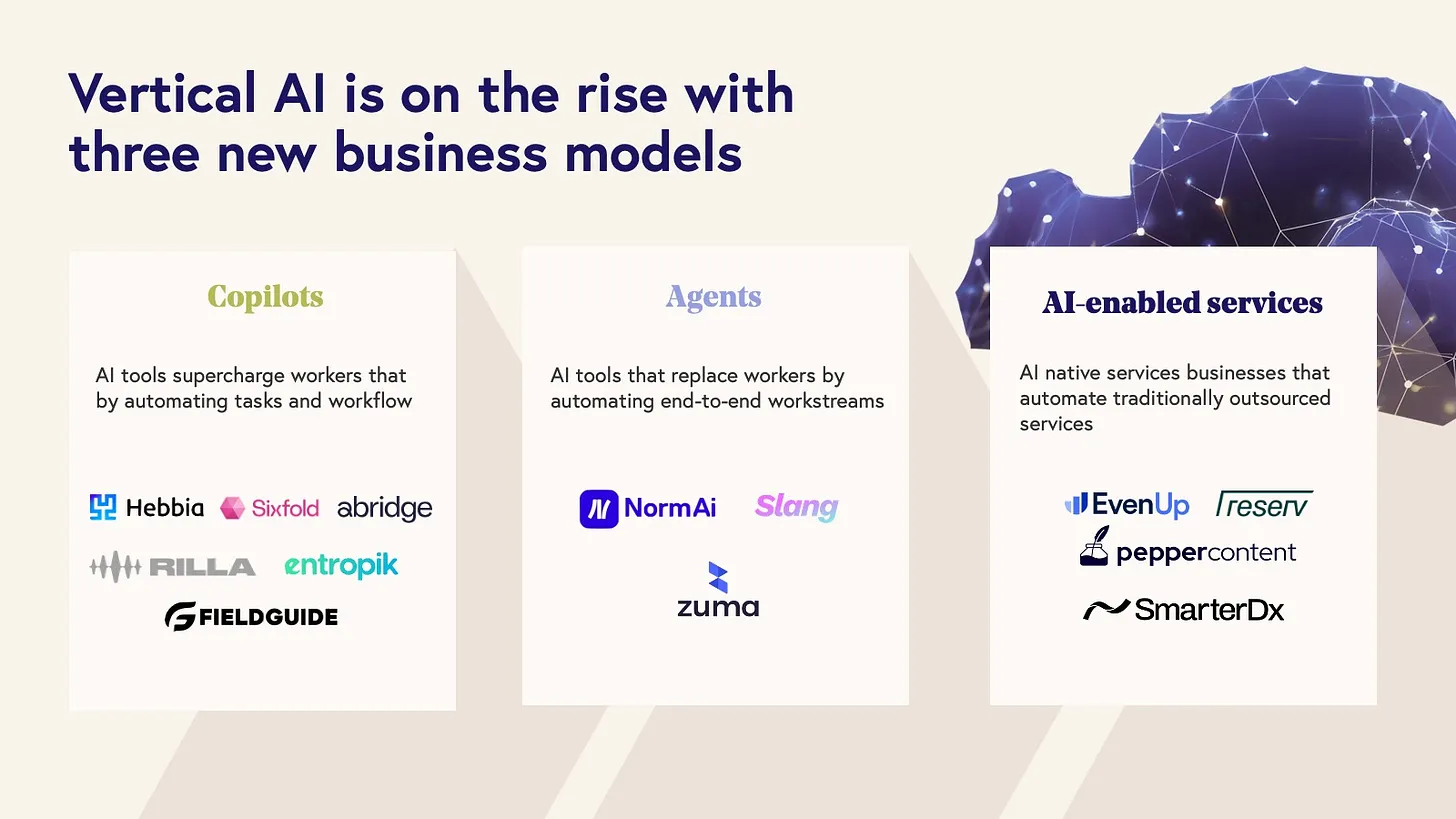 Vertical AI is on the rise with three new business models

Copilots

AI tools supercharge workers that by automating tasks and workflow

Hebbia Sixfold abridge
RILLA entropik
FIELDGUIDE

Agents

AI tools that replace workers by automating end-to-end workstreams

NormAi Slang
zuma

AI-enabled services

AI native services businesses that automate traditionally outsourced services

EvenUp reserv
peppercontent
SmarterDx